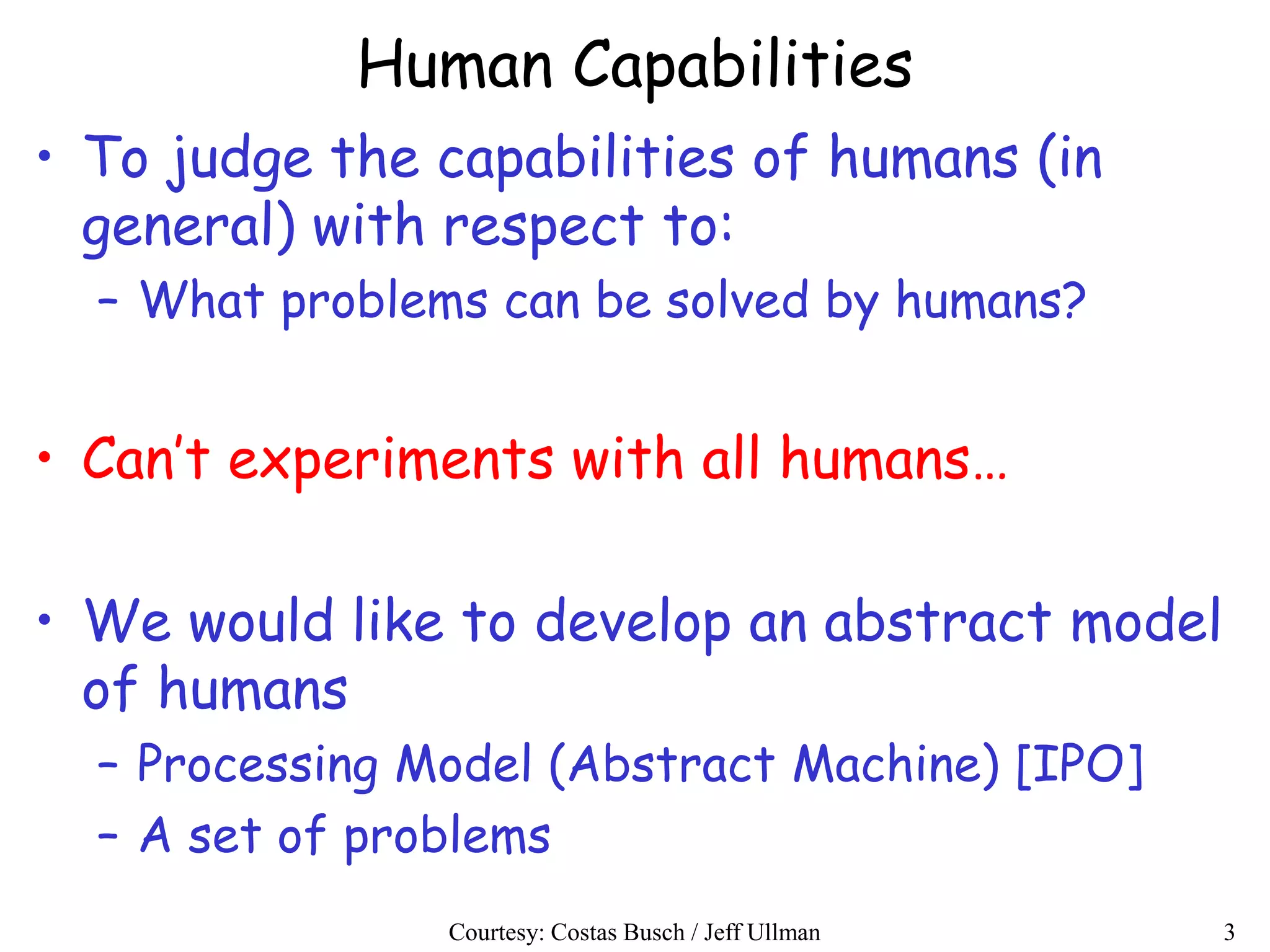 Human Capabilities

• To judge the capabilities of humans (in general) with respect to:
– What problems can be solved by humans?

• Can't experiments with all humans…

• We would like to develop an abstract model of humans
– Processing Model (Abstract Machine) [IPO]
– A set of problems

Courtesy: Costas Busch / Jeff Ullman

3